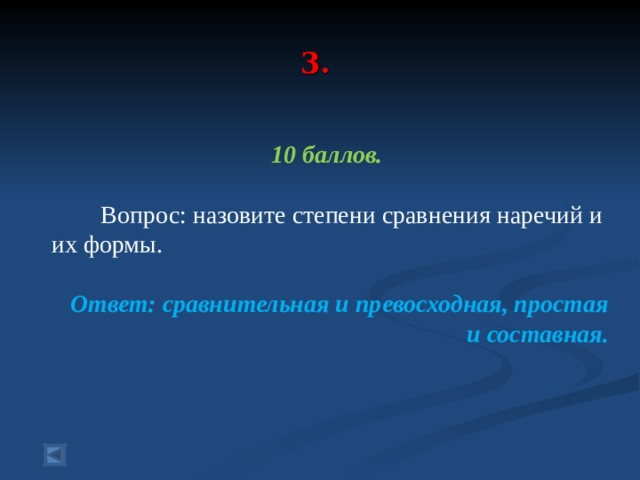 3.

10 баллов.

Вопрос: назовите степени сравнения наречий и их формы.

Ответ: сравнительная и превосходная, простая и составная.